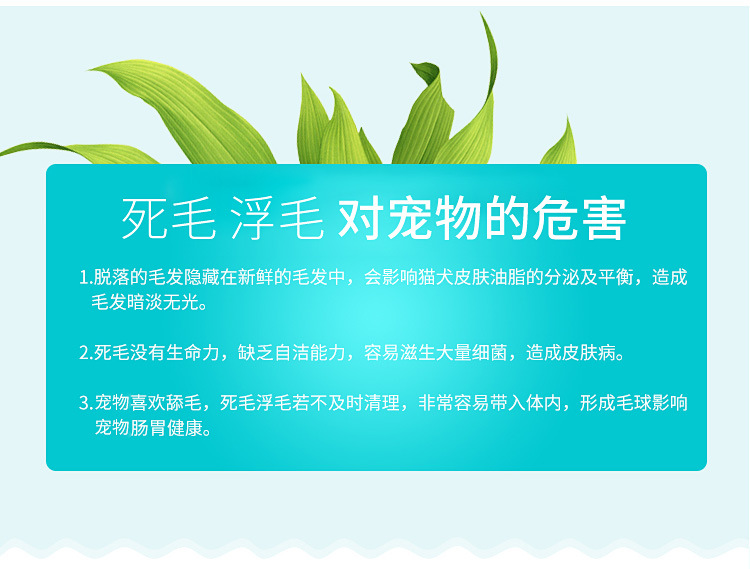 死毛 浮毛 对宠物的危害

1.脱落的毛发隐藏在新鲜的毛发中，会影响猫犬皮肤油脂的分泌及平衡，造成毛发暗淡无光。

2.死毛没有生命力，缺乏自洁能力，容易滋生大量细菌，造成皮肤病。

3.宠物喜欢舔毛，死毛浮毛若不及时清理，非常容易带入体内，形成毛球影响宠物肠胃健康。